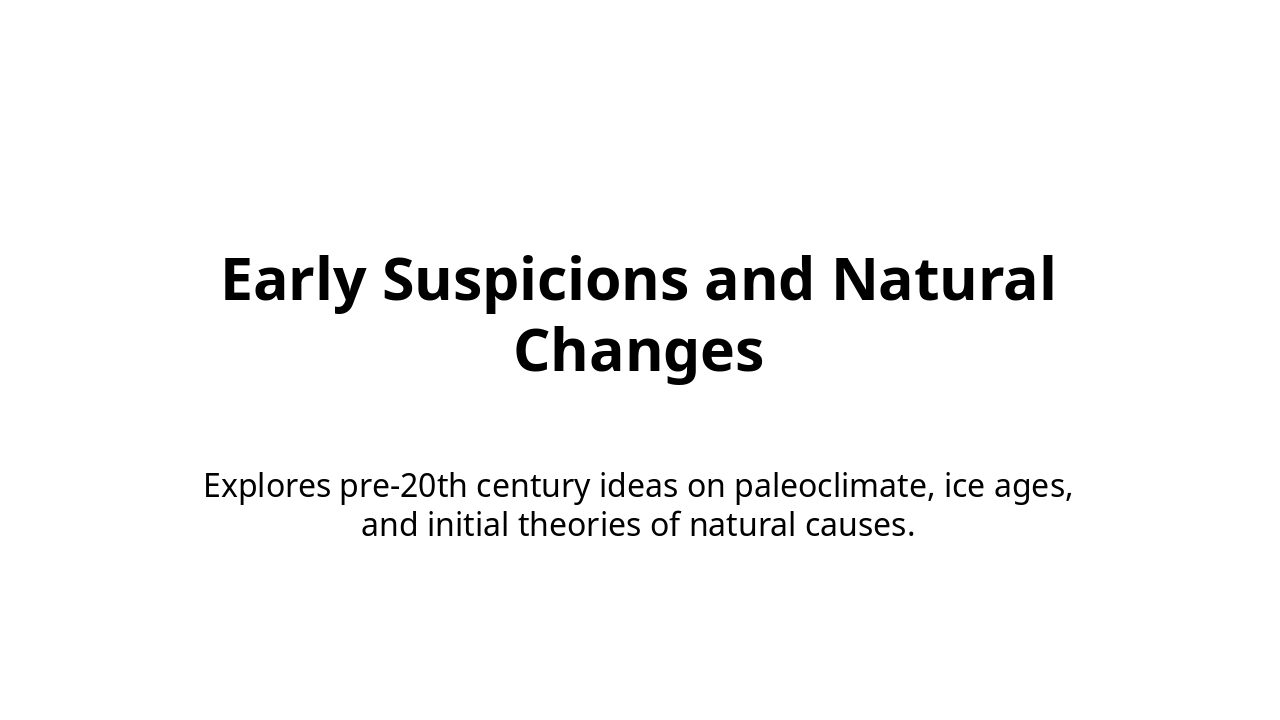 Early Suspicions and Natural Changes

Explores pre-20th century ideas on paleoclimate, ice ages, and initial theories of natural causes.